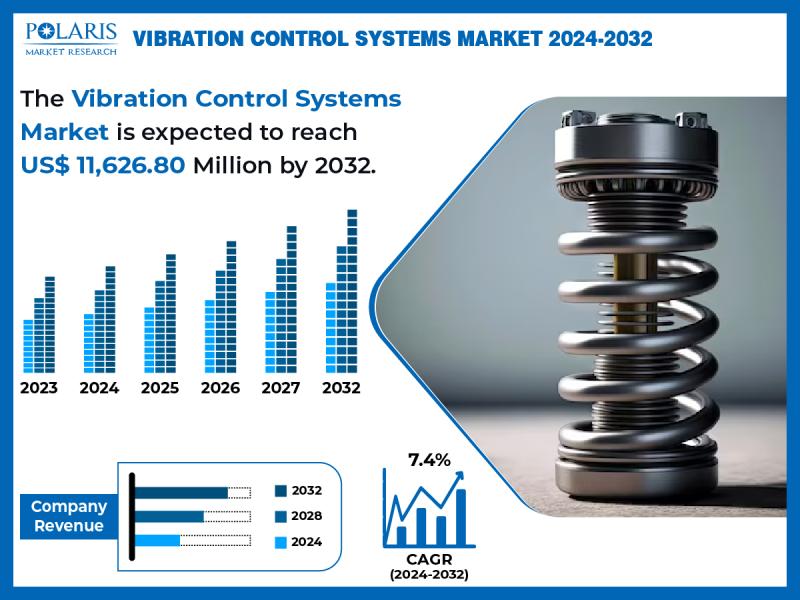 POLARIS
MARKET RESEARCH

VIBRATION CONTROL SYSTEMS MARKET 2024-2032

The Vibration Control Systems Market is expected to reach US$ 11,626.80 Million by 2032.

2023 2024 2025 2026 2027 2032

Company Revenue

2032
2028
2024

7.4%

CAGR
(2024-2032)